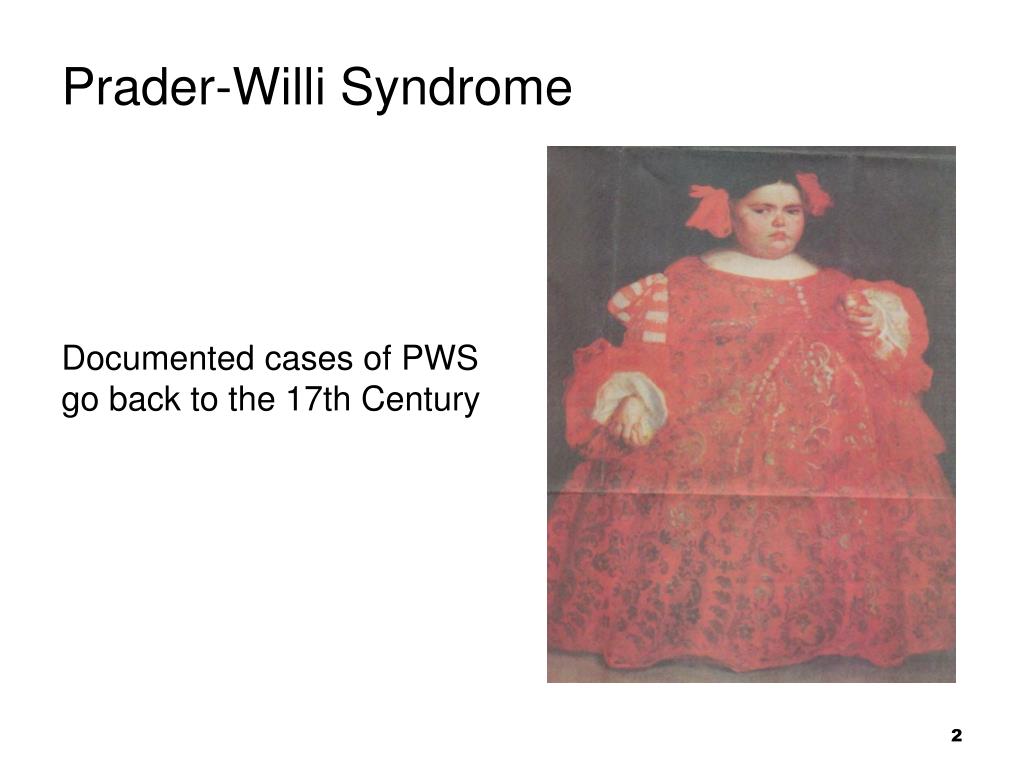 Prader-Willi Syndrome

Documented cases of PWS go back to the 17th Century

2